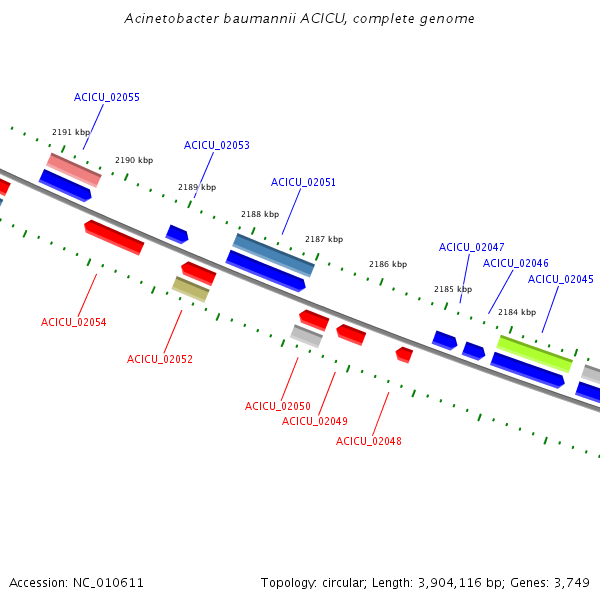 Acinetobacter baumannii ACICU, complete genome

ACICU_02055
2191 kbp
2190 kbp
ACICU_02053
2189 kbp
ACICU_02051
2188 kbp
2187 kbp
2186 kbp
ACICU_02047
ACICU_02046
ACICU_02045
2185 kbp
2184 kbp

ACICU_02054
ACICU_02052
ACICU_02050
ACICU_02049
ACICU_02048

Accession: NC_010611

Topology: circular; Length: 3,904,116 bp; Genes: 3,749